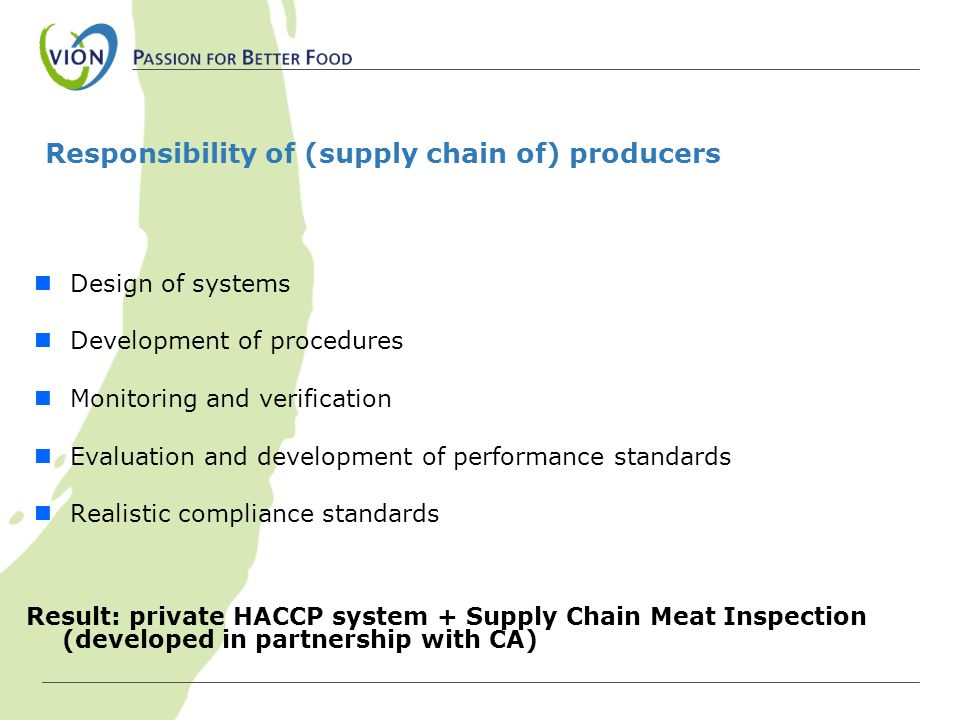 VION
PASSION FOR BETTER FOOD

Responsibility of (supply chain of) producers

Design of systems

Development of procedures

Monitoring and verification

Evaluation and development of performance standards

Realistic compliance standards

Result: private HACCP system + Supply Chain Meat Inspection (developed in partnership with CA)